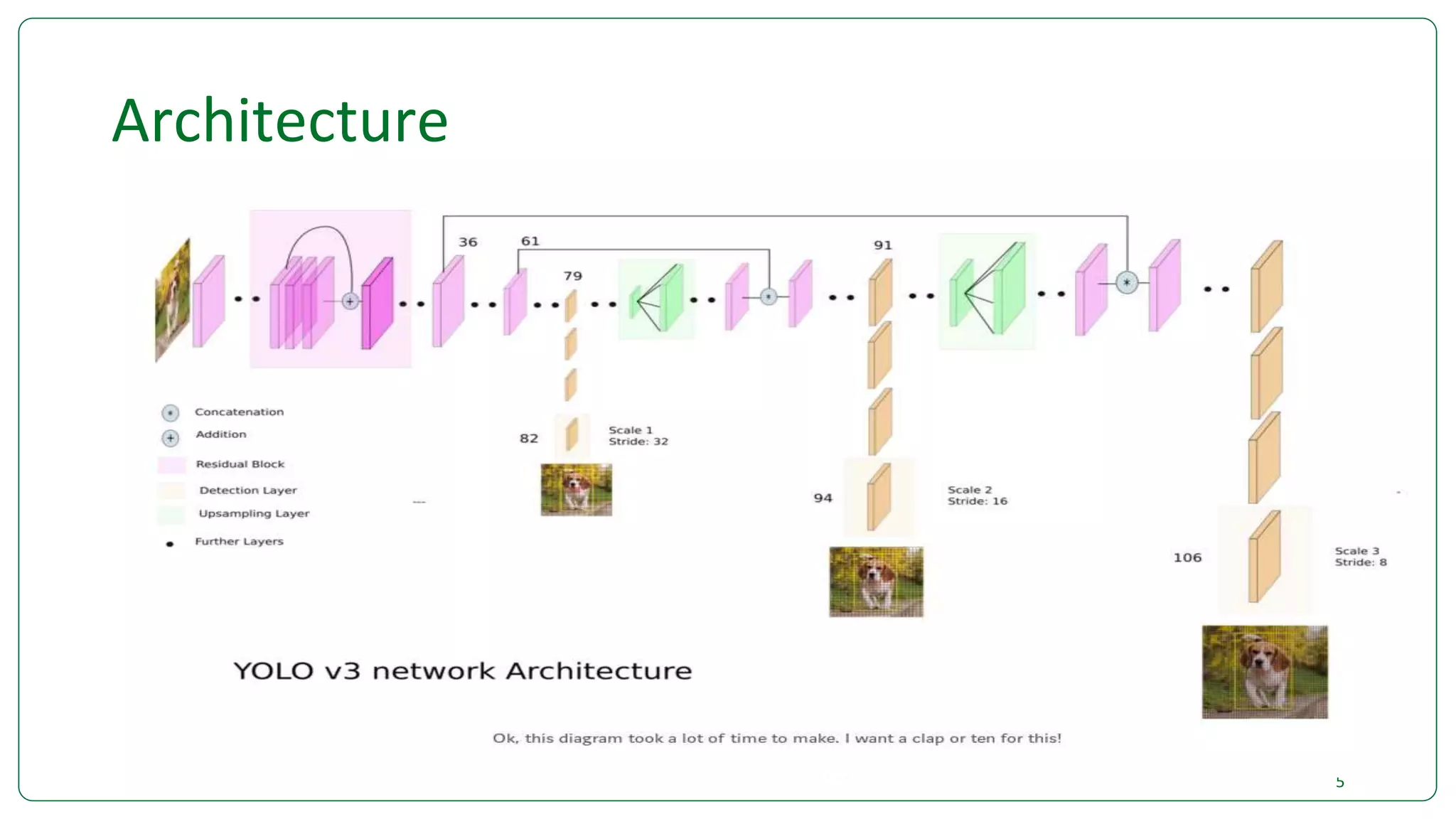 Architecture

36

61

79

91

Concatenation

Addition

Residual Block

Detection Layer

Upsampling Layer

Further Layers

82

Scale 1
Stride: 32

94

Scale 2
Stride: 16

106

Scale 3
Stride: 8

YOLO v3 network Architecture

Ok, this diagram took a lot of time to make. I want a clap or ten for this!

5